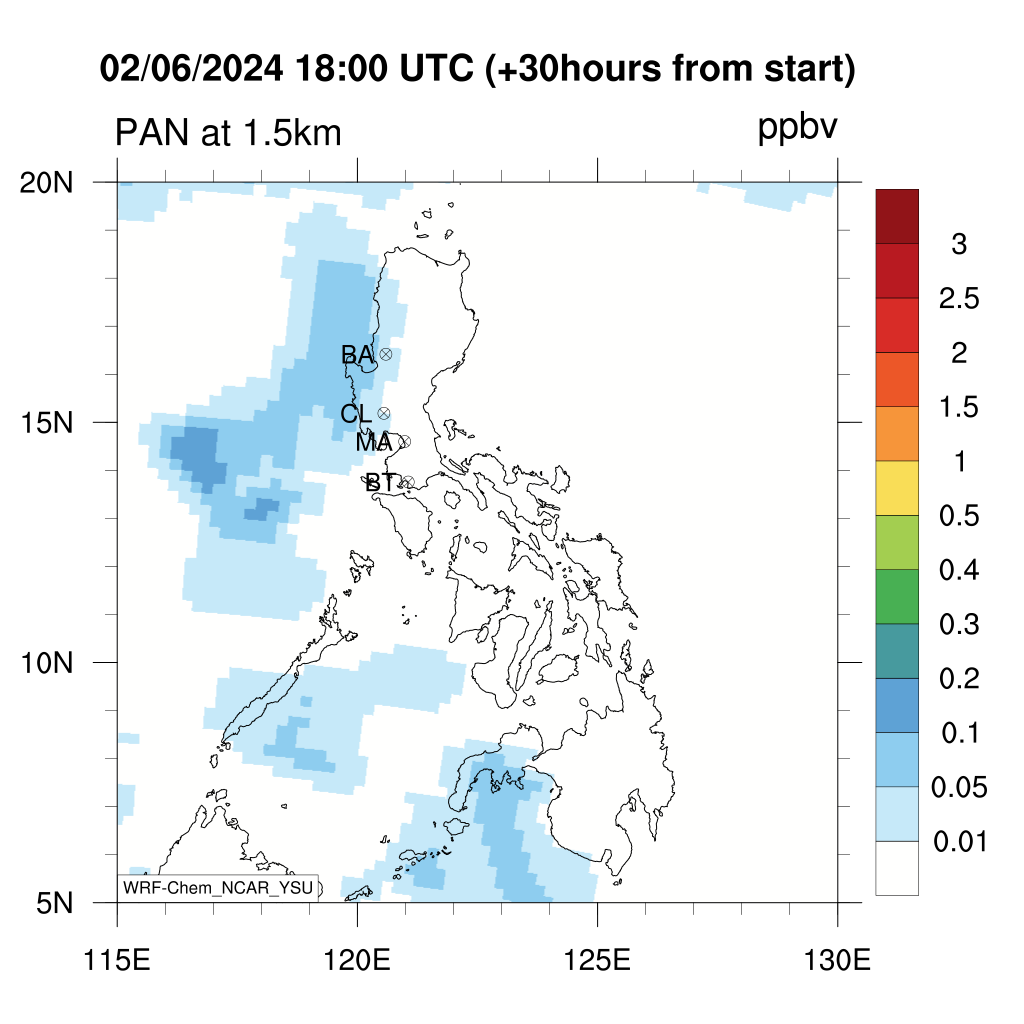 02/06/2024 18:00 UTC (+30hours from start)

PAN at 1.5km

ppbv

20N
15N
10N
5N

BA
CL
MA
BT

WRF-Chem_NCAR_YSU

115E
120E
125E
130E

3
2.5
2
1.5
1
0.5
0.4
0.3
0.2
0.1
0.05
0.01